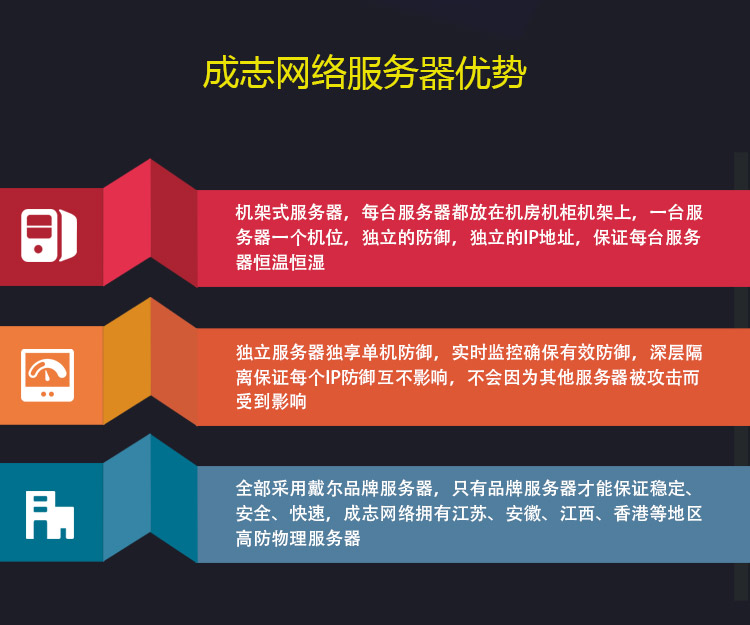 成志网络服务器优势

机架式服务器，每台服务器都放在机房机柜机架上，一台服务器一个机位，独立的防御，独立的IP地址，保证每台服务器恒温恒湿

独立服务器独享单机防御，实时监控确保有效防御，深层隔离保证每个IP防御互不影响，不会因为其他服务器被攻击而受到影响

全部采用戴尔品牌服务器，只有品牌服务器才能保证稳定、安全、快速，成志网络拥有江苏、安徽、江西、香港等地区高防物理服务器